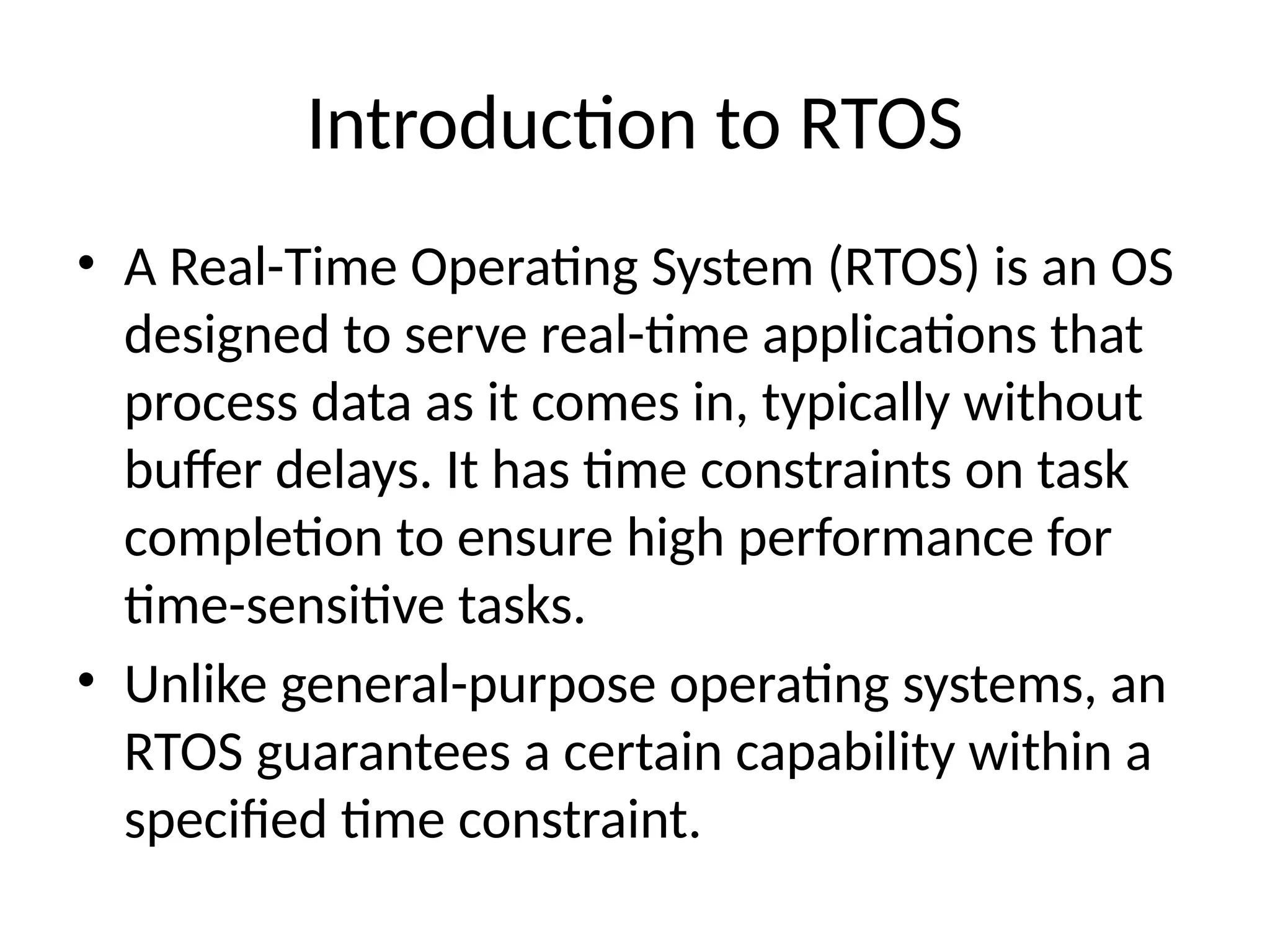 Introduction to RTOS

• A Real-Time Operating System (RTOS) is an OS designed to serve real-time applications that process data as it comes in, typically without buffer delays. It has time constraints on task completion to ensure high performance for time-sensitive tasks.

• Unlike general-purpose operating systems, an RTOS guarantees a certain capability within a specified time constraint.